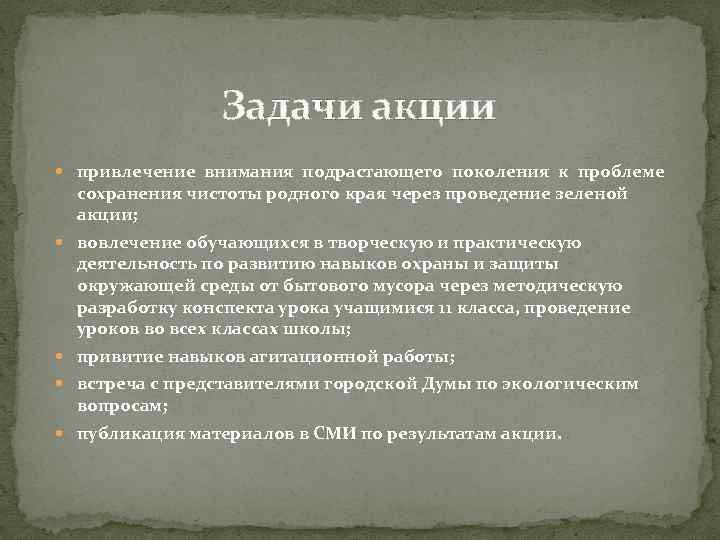 Задачи акции

привлечение внимания подрастающего поколения к проблеме сохранения чистоты родного края через проведение зеленой акции;

вовлечение обучающихся в творческую и практическую деятельность по развитию навыков охраны и защиты окружающей среды от бытового мусора через методическую разработку конспекта урока учащимися 11 класса, проведение уроков во всех классах школы;

привитие навыков агитационной работы;

встреча с представителями городской Думы по экологическим вопросам;

публикация материалов в СМИ по результатам акции.